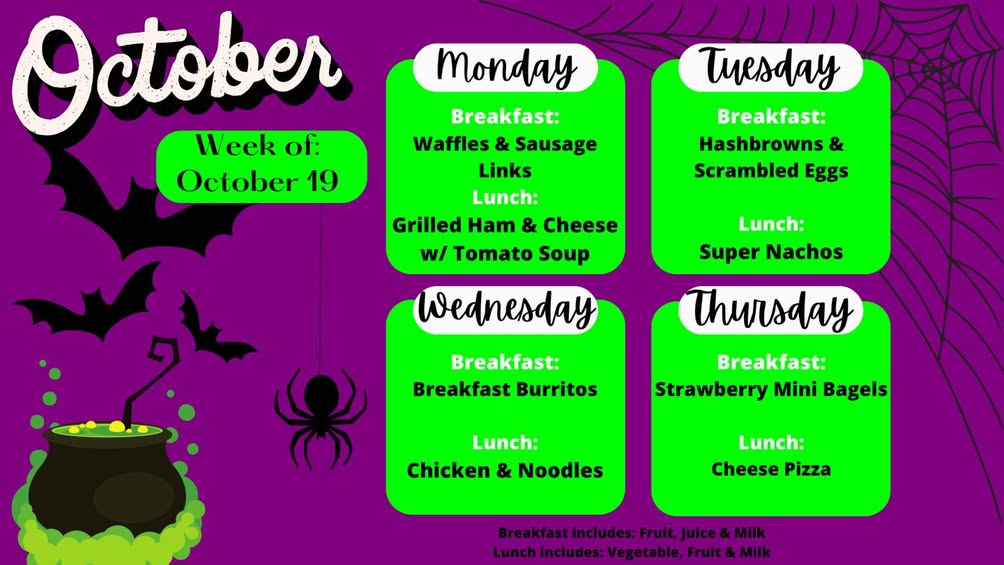 October

Week of:
October 19

Monday

Breakfast:
Waffles & Sausage Links
Lunch:
Grilled Ham & Cheese w/ Tomato Soup

Tuesday

Breakfast:
Hashbrowns & Scrambled Eggs

Lunch:
Super Nachos

Wednesday

Breakfast:
Breakfast Burritos

Lunch:
Chicken & Noodles

Thursday

Breakfast:
Strawberry Mini Bagels

Lunch:
Cheese Pizza

Breakfast includes: Fruit, Juice & Milk
Lunch includes: Vegetable, Fruit & Milk